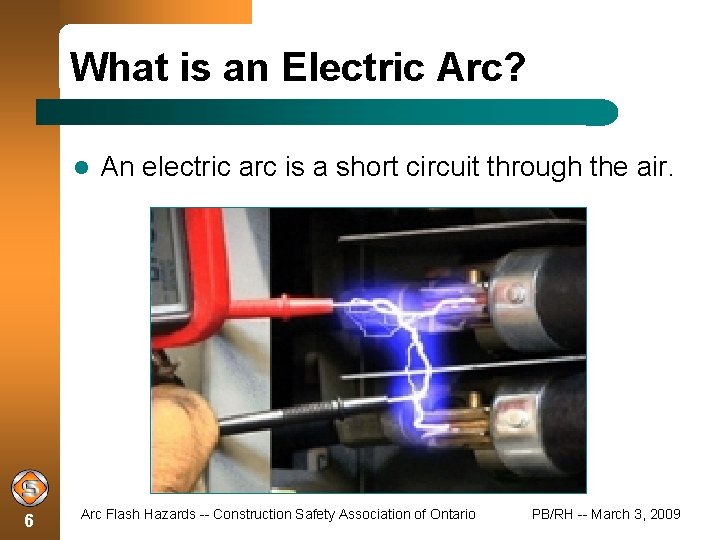 What is an Electric Arc?

An electric arc is a short circuit through the air.

6

Arc Flash Hazards -- Construction Safety Association of Ontario

PB/RH -- March 3, 2009